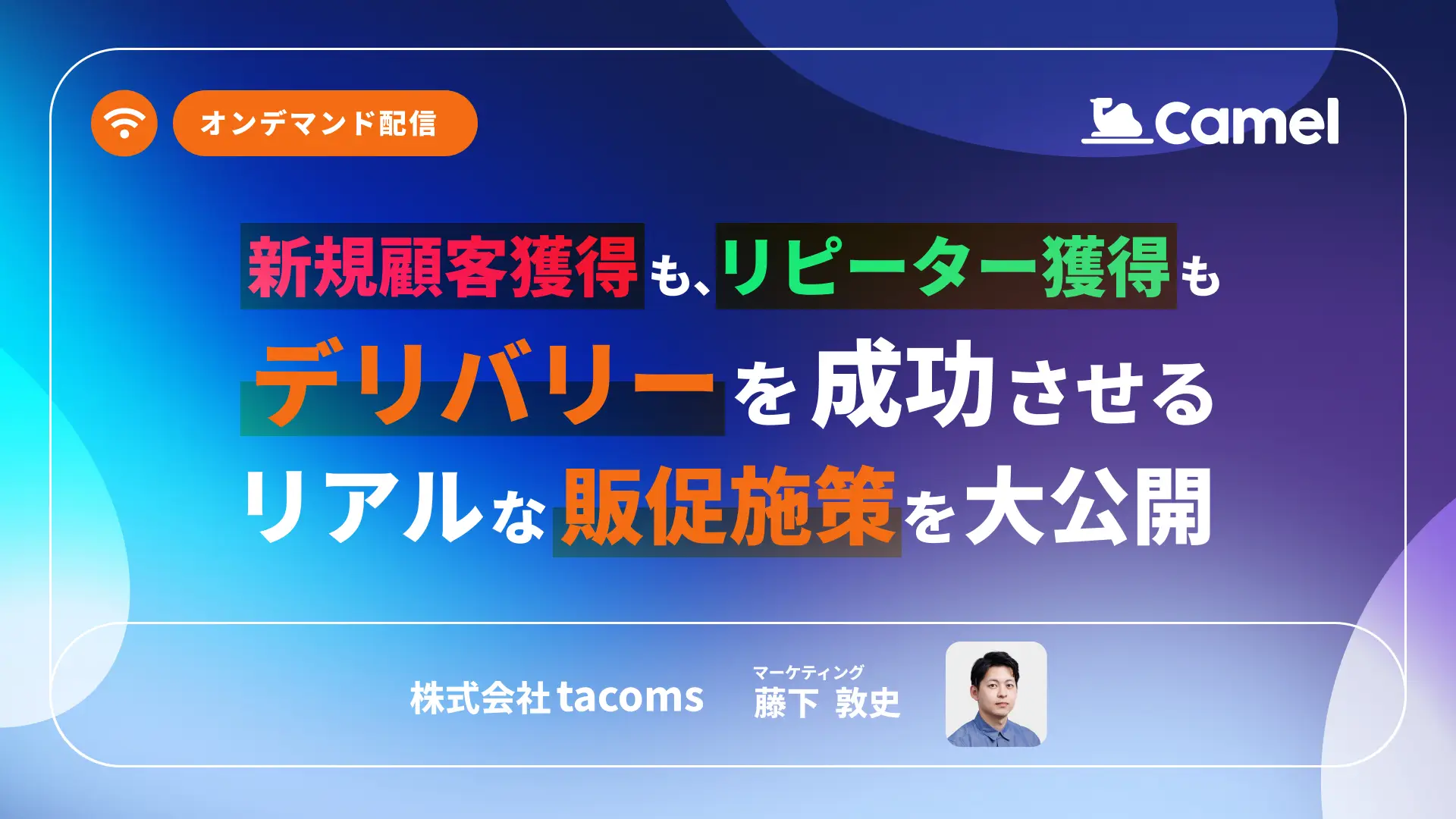 オンデマンド配信

Camel

新規顧客獲得も、リピーター獲得も
デリバリーを成功させる
リアルな販促施策を大公開

株式会社tacoms

マーケティング
藤下 敦史